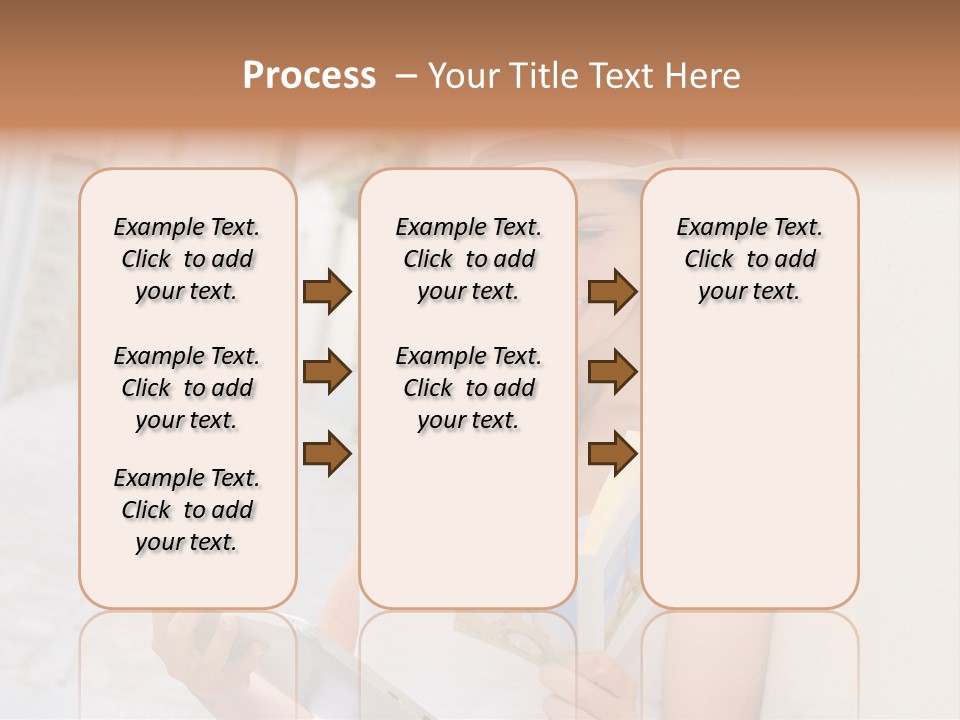 Process – Your Title Text Here

Example Text. Click to add your text.

Example Text. Click to add your text.

Example Text. Click to add your text.

Example Text. Click to add your text.

Example Text. Click to add your text.

Example Text. Click to add your text.